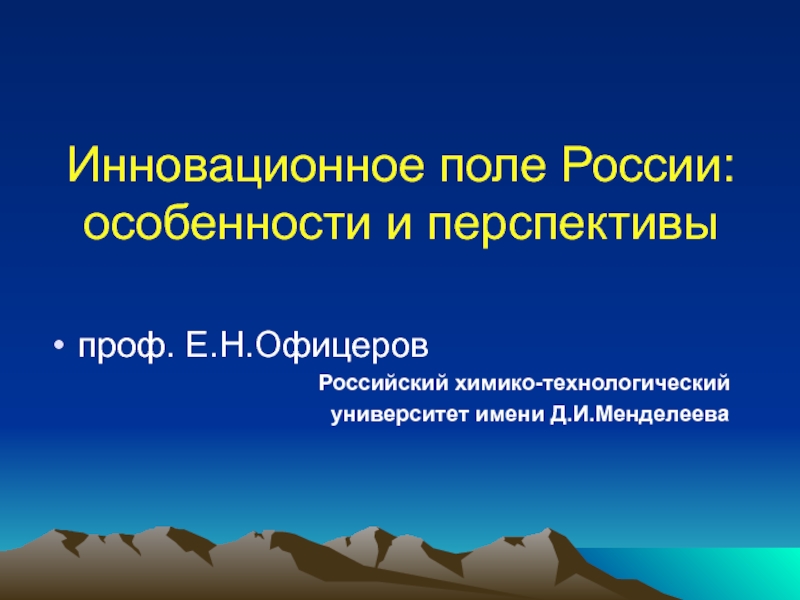 Инновационное поле России: особенности и перспективы

• проф. Е.Н.Офицеров

Российский химико-технологический университет имени Д.И.Менделеева